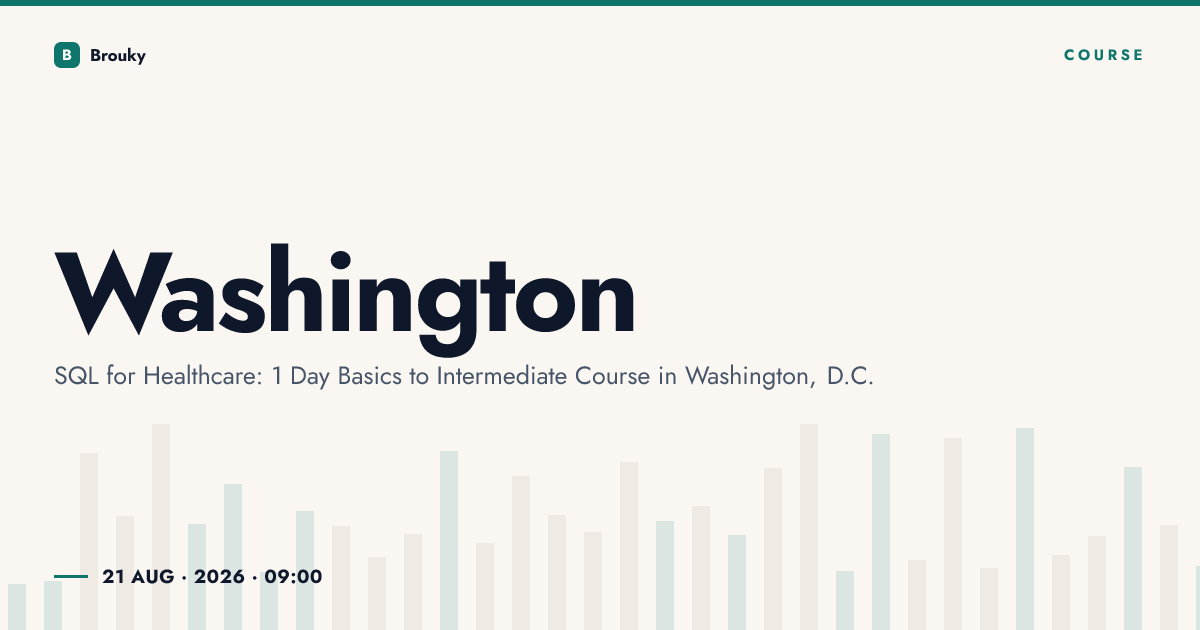 B Brouky

COURSE

Washington

SQL for Healthcare: 1 Day Basics to Intermediate Course in Washington, D.C.

21 AUG · 2026 · 09:00